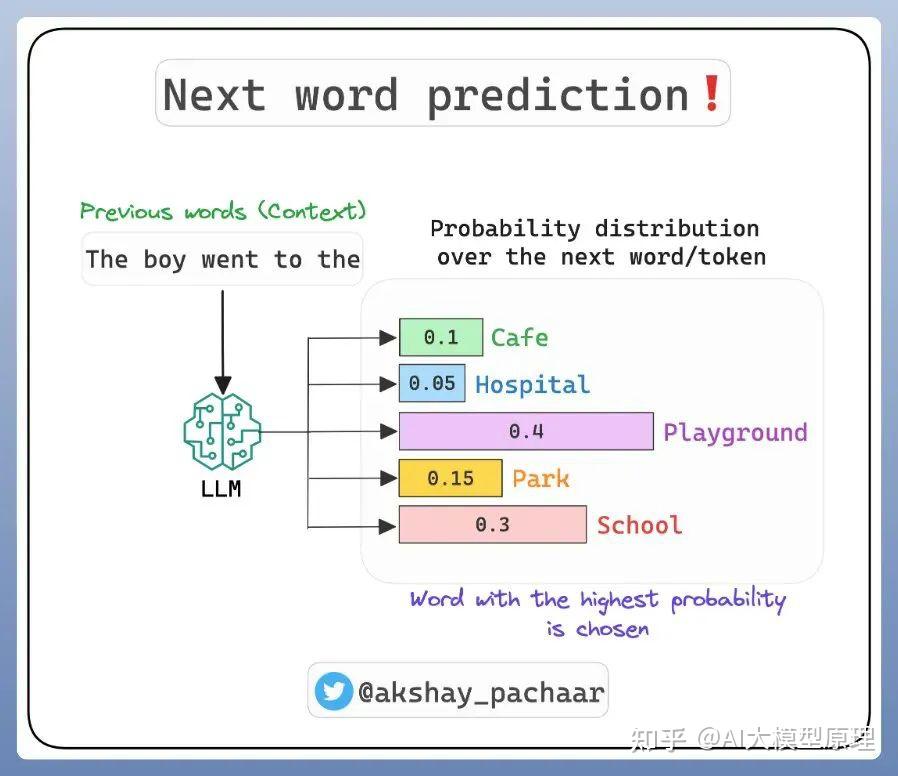 Next word prediction❗

Previous words (Context)

The boy went to the

LLM

Probability distribution over the next word/token

0.1 Cafe

0.05 Hospital

0.4 Playground

0.15 Park

0.3 School

Word with the highest probability is chosen

@akshay_pachaar

知乎 @AI大模型原理